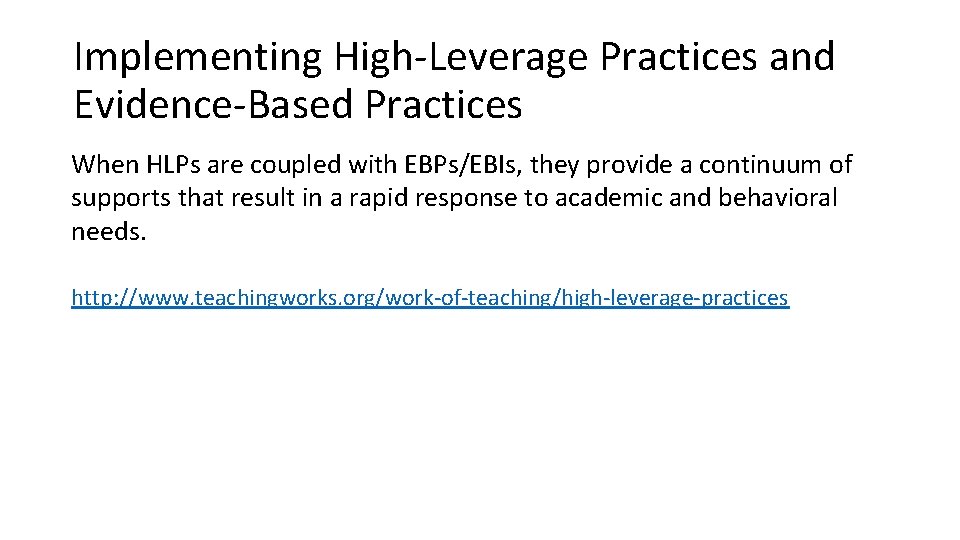 Implementing High-Leverage Practices and Evidence-Based Practices

When HLPs are coupled with EBPs/EBIs, they provide a continuum of supports that result in a rapid response to academic and behavioral needs.

http://www.teachingworks.org/work-of-teaching/high-leverage-practices